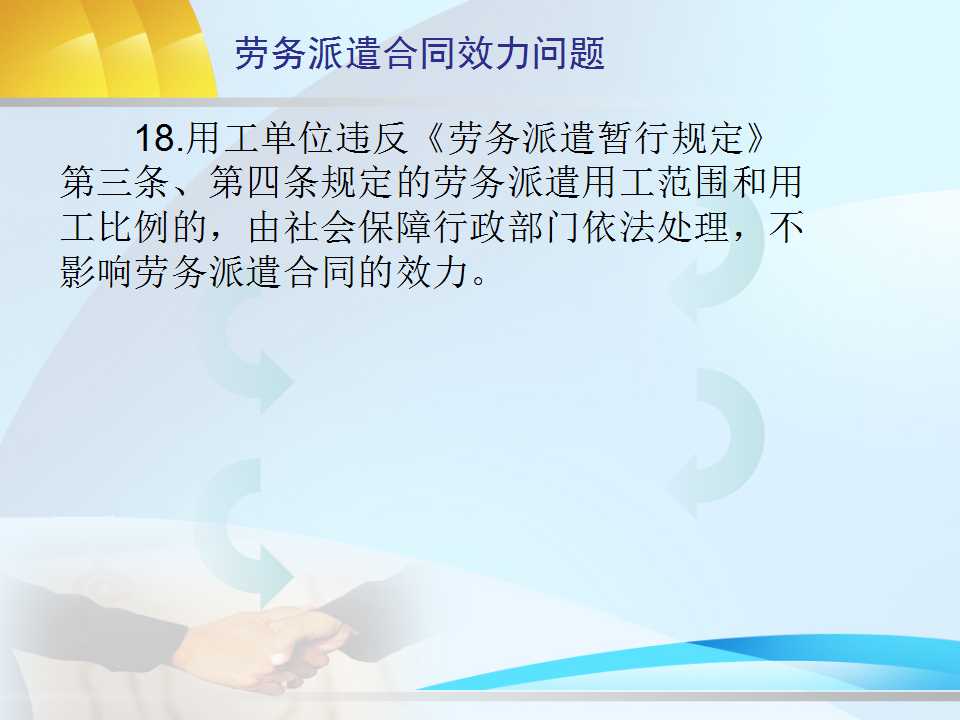 劳务派遣合同效力问题

18.用工单位违反《劳务派遣暂行规定》第三条、第四条规定的劳务派遣用工范围和用工比例的，由社会保障行政部门依法处理，不影响劳务派遣合同的效力。